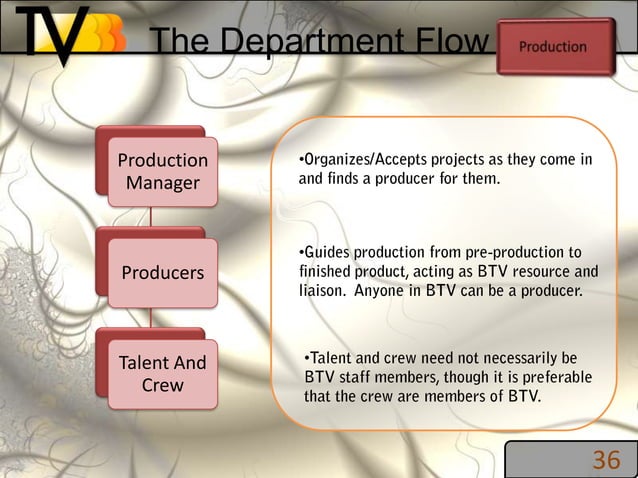 TV

The Department Flow

Production

Production Manager

Producers

Talent And Crew

•Organizes/Accepts projects as they come in and finds a producer for them.

•Guides production from pre-production to finished product, acting as BTV resource and liaison. Anyone in BTV can be a producer.

•Talent and crew need not necessarily be BTV staff members, though it is preferable that the crew are members of BTV.

36